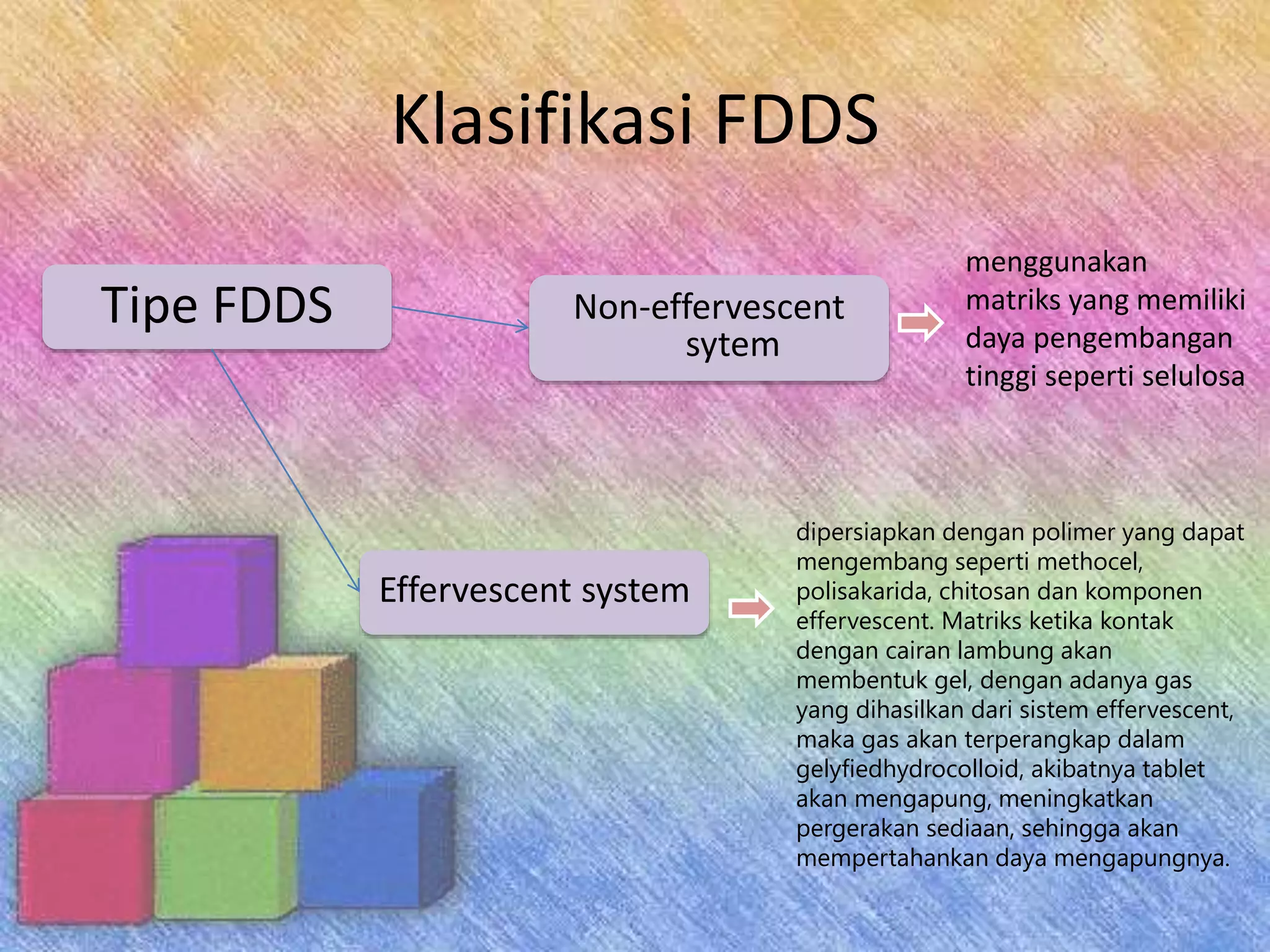 Klasifikasi FDDS

Tipe FDDS

Non-effervescent sytem

menggunakan matriks yang memiliki daya pengembangan tinggi seperti selulosa

Effervescent system

dipersiapkan dengan polimer yang dapat mengembang seperti methocel, polisakarida, chitosan dan komponen effervescent. Matriks ketika kontak dengan cairan lambung akan membentuk gel, dengan adanya gas yang dihasilkan dari sistem effervescent, maka gas akan terperangkap dalam gelyfiedhydrocolloid, akibatnya tablet akan mengapung, meningkatkan pergerakan sediaan, sehingga akan mempertahankan daya mengapungnya.